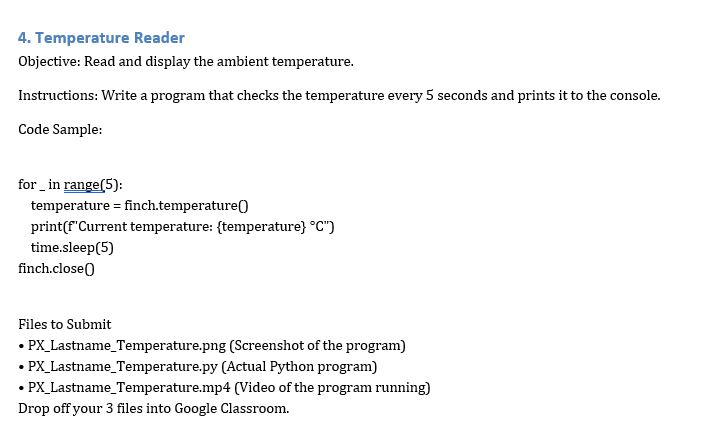 4. Temperature Reader

Objective: Read and display the ambient temperature.

Instructions: Write a program that checks the temperature every 5 seconds and prints it to the console.

Code Sample:

for _ in range(5):
  temperature = finch.temperature()
  print(f"Current temperature: {temperature} °C")
  time.sleep(5)
finch.close()

Files to Submit
• PX_Lastname_Temperature.png (Screenshot of the program)
• PX_Lastname_Temperature.py (Actual Python program)
• PX_Lastname_Temperature.mp4 (Video of the program running)
Drop off your 3 files into Google Classroom.